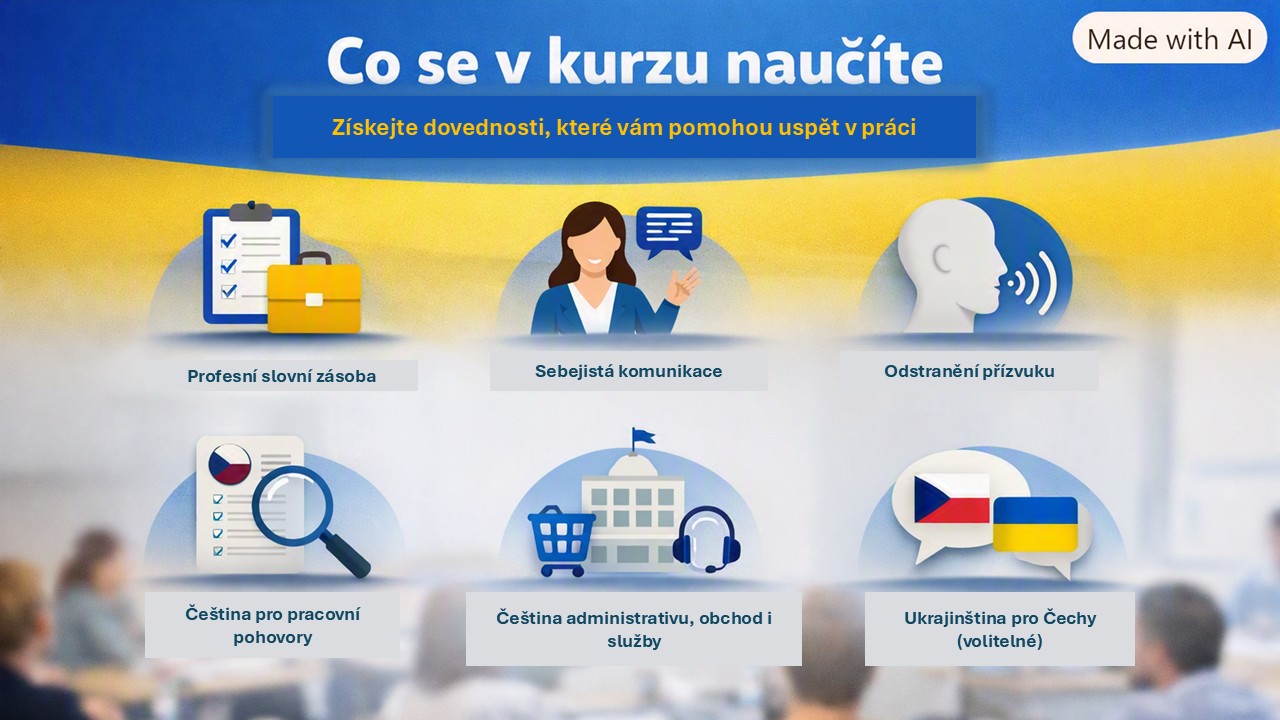 Made with AI

Co se v kurzu naučíte

Získejte dovednosti, které vám pomohou uspět v práci

Profesní slovní zásoba

Sebejistá komunikace

Odstranění přízvuku

Čeština pro pracovní pohovory

Čeština administrativu, obchod i služby

Ukrajinština pro Čechy (volitelné)